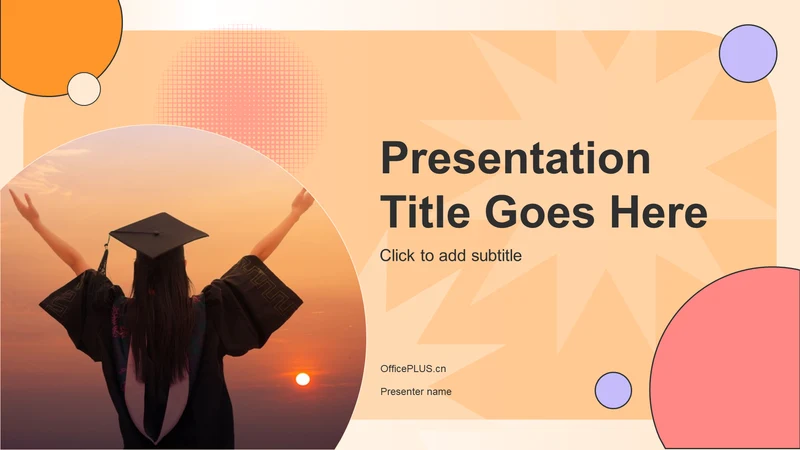 Presentation Title Goes Here

Click to add subtitle

OfficePLUS.cn

Presenter name